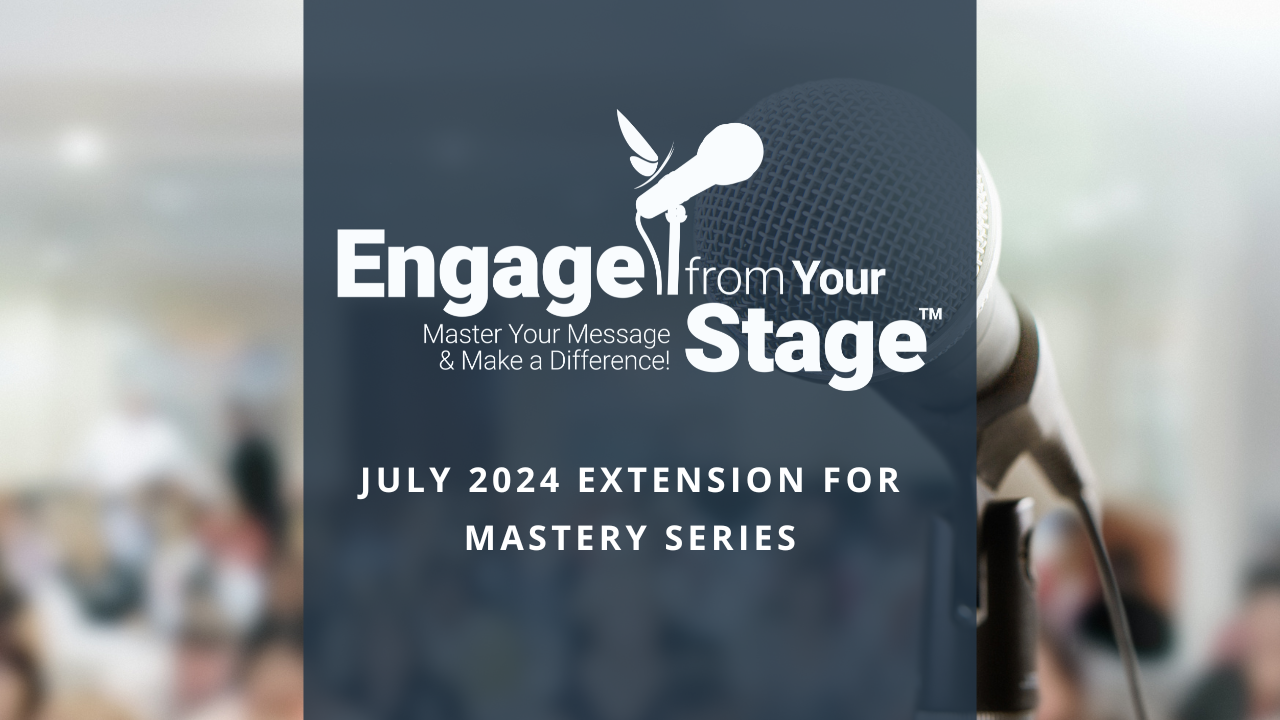 Engage from Your Stage™
Master Your Message & Make a Difference!

JULY 2024 EXTENSION FOR MASTERY SERIES